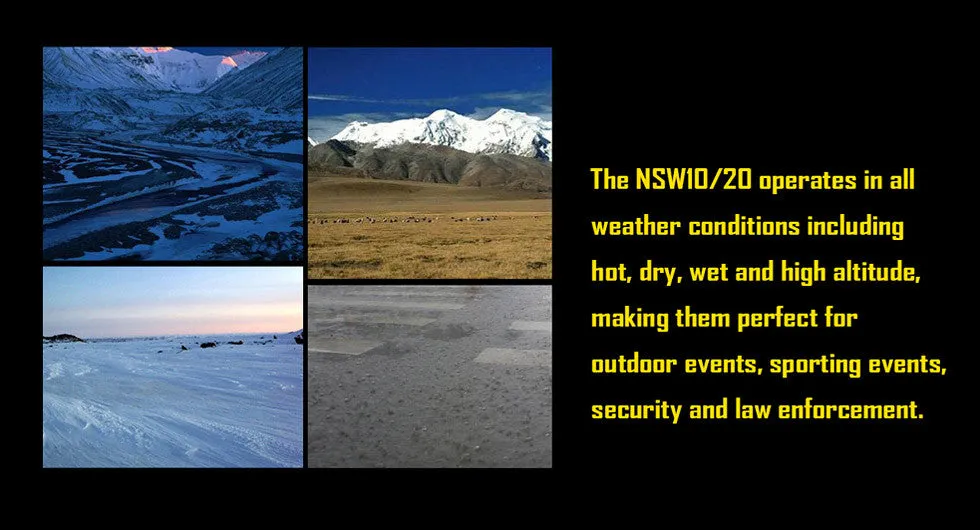 The NSW10/20 operates in all weather conditions including hot, dry, wet and high altitude, making them perfect for outdoor events, sporting events, security and law enforcement.